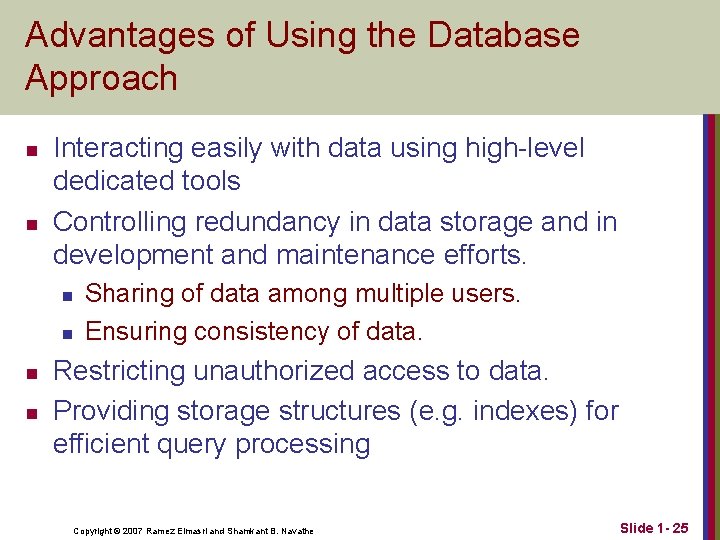 Advantages of Using the Database Approach

- Interacting easily with data using high-level dedicated tools
- Controlling redundancy in data storage and in development and maintenance efforts.
  - Sharing of data among multiple users.
  - Ensuring consistency of data.
- Restricting unauthorized access to data.
- Providing storage structures (e.g. indexes) for efficient query processing

Copyright © 2007 Ramez Elmasri and Shamkant B. Navathe

Slide 1- 25